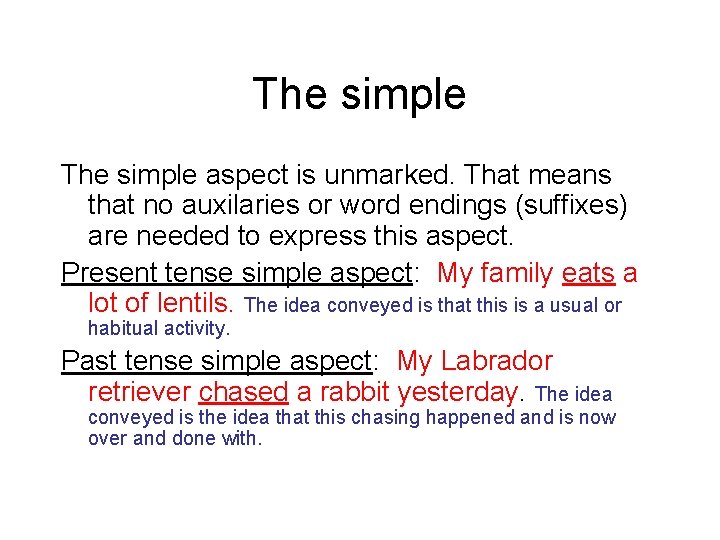 The simple

The simple aspect is unmarked. That means that no auxilaries or word endings (suffixes) are needed to express this aspect.

Present tense simple aspect: My family eats a lot of lentils. The idea conveyed is that this is a usual or habitual activity.

Past tense simple aspect: My Labrador retriever chased a rabbit yesterday. The idea conveyed is the idea that this chasing happened and is now over and done with.